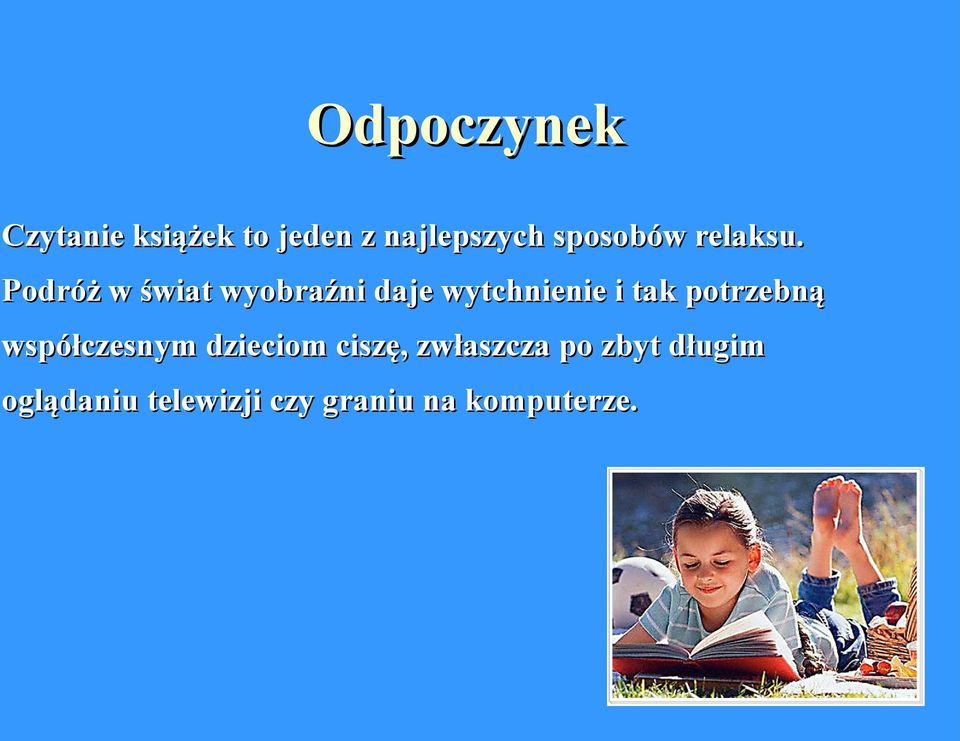 Odpoczynek

Czytanie książek to jeden z najlepszych sposobów relaksu. Podróż w świat wyobraźni daje wytchnienie i tak potrzebną współczesnym dzieciom ciszę, zwłaszcza po zbyt długim oglądaniu telewizji czy graniu na komputerze.